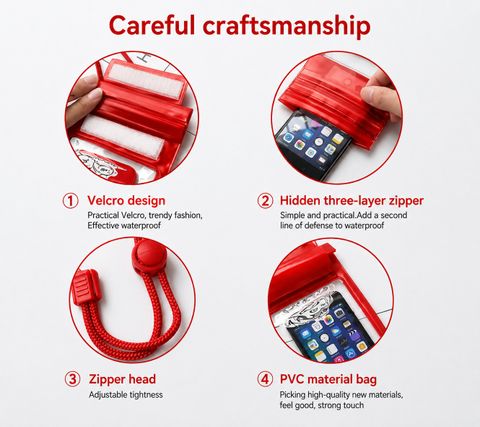 Careful craftsmanship

① Velcro design
Practical Velcro, trendy fashion, Effective waterproof

② Hidden three-layer zipper
Simple and practical.Add a second line of defense to waterproof

③ Zipper head
Adjustable tightness

④ PVC material bag
Picking high-quality new materials, feel good, strong touch